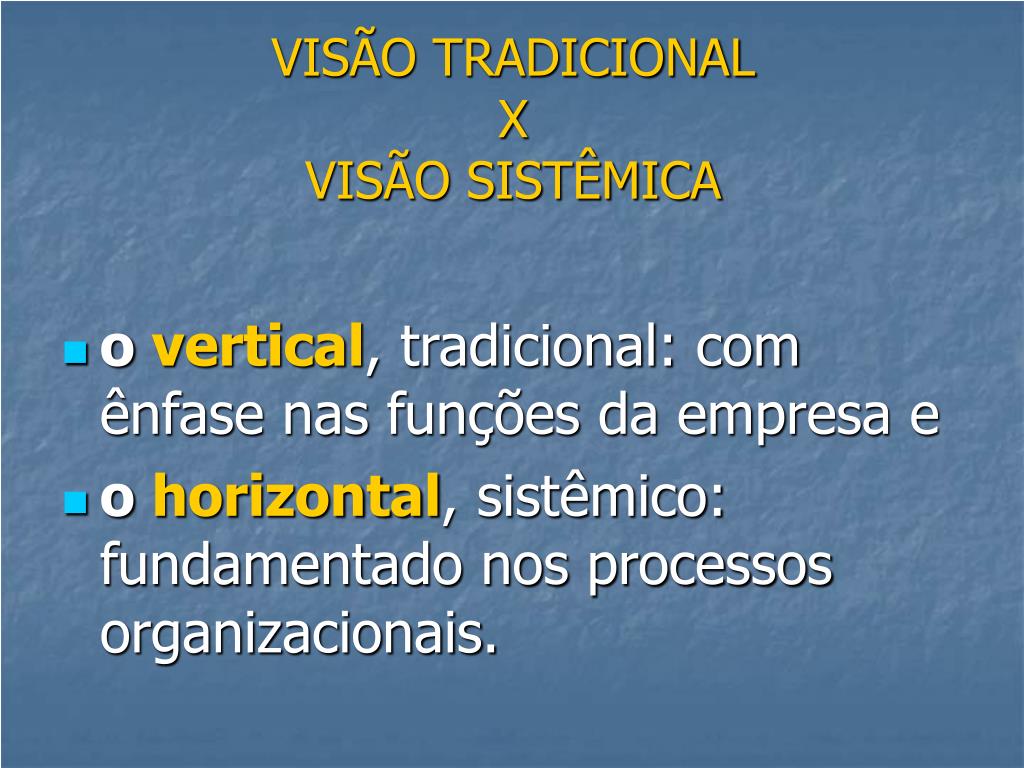 VISÃO TRADICIONAL
X
VISÃO SISTÊMICA

o vertical, tradicional: com ênfase nas funções da empresa e

o horizontal, sistêmico: fundamentado nos processos organizacionais.